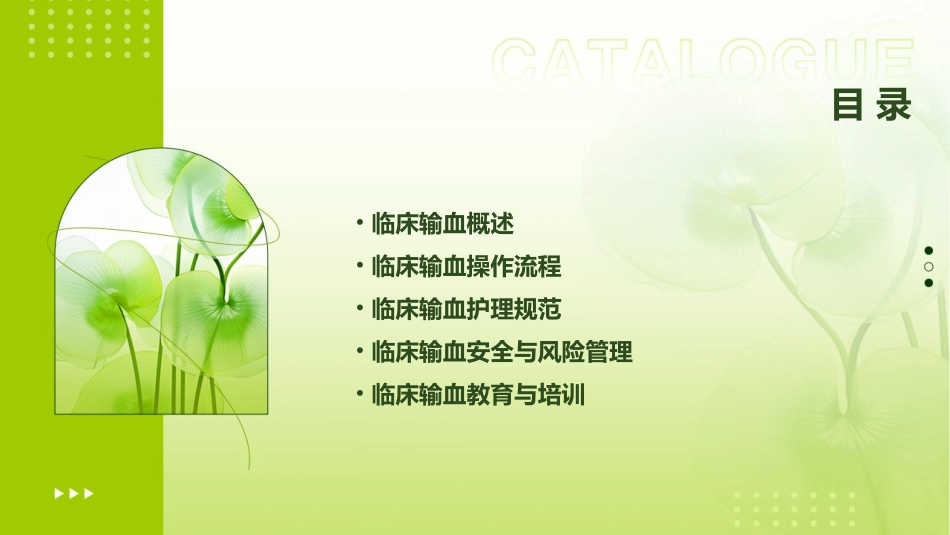 CATALOGUE
目录

• 临床输血概述
• 临床输血操作流程
• 临床输血护理规范
• 临床输血安全与风险管理
• 临床输血教育与培训